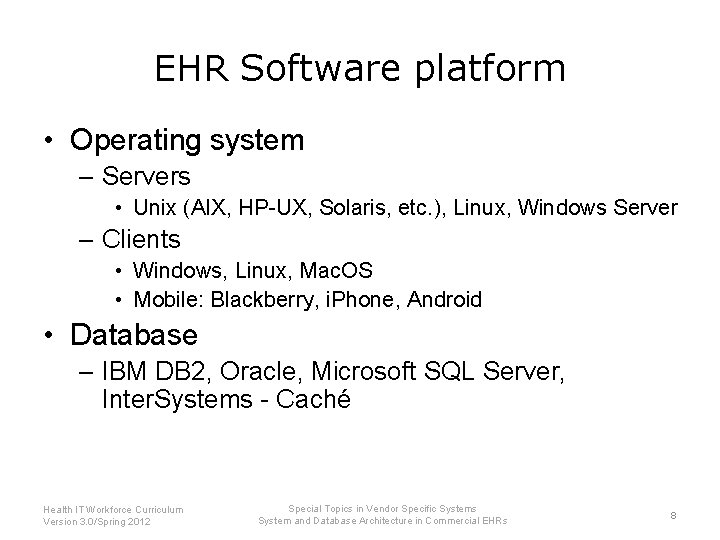 EHR Software platform

• Operating system
– Servers
• Unix (AIX, HP-UX, Solaris, etc.), Linux, Windows Server
– Clients
• Windows, Linux, MacOS
• Mobile: Blackberry, iPhone, Android
• Database
– IBM DB2, Oracle, Microsoft SQL Server, InterSystems - Caché

Health IT Workforce Curriculum
Version 3.0/Spring 2012

Special Topics in Vendor Specific Systems
System and Database Architecture in Commercial EHRs

8